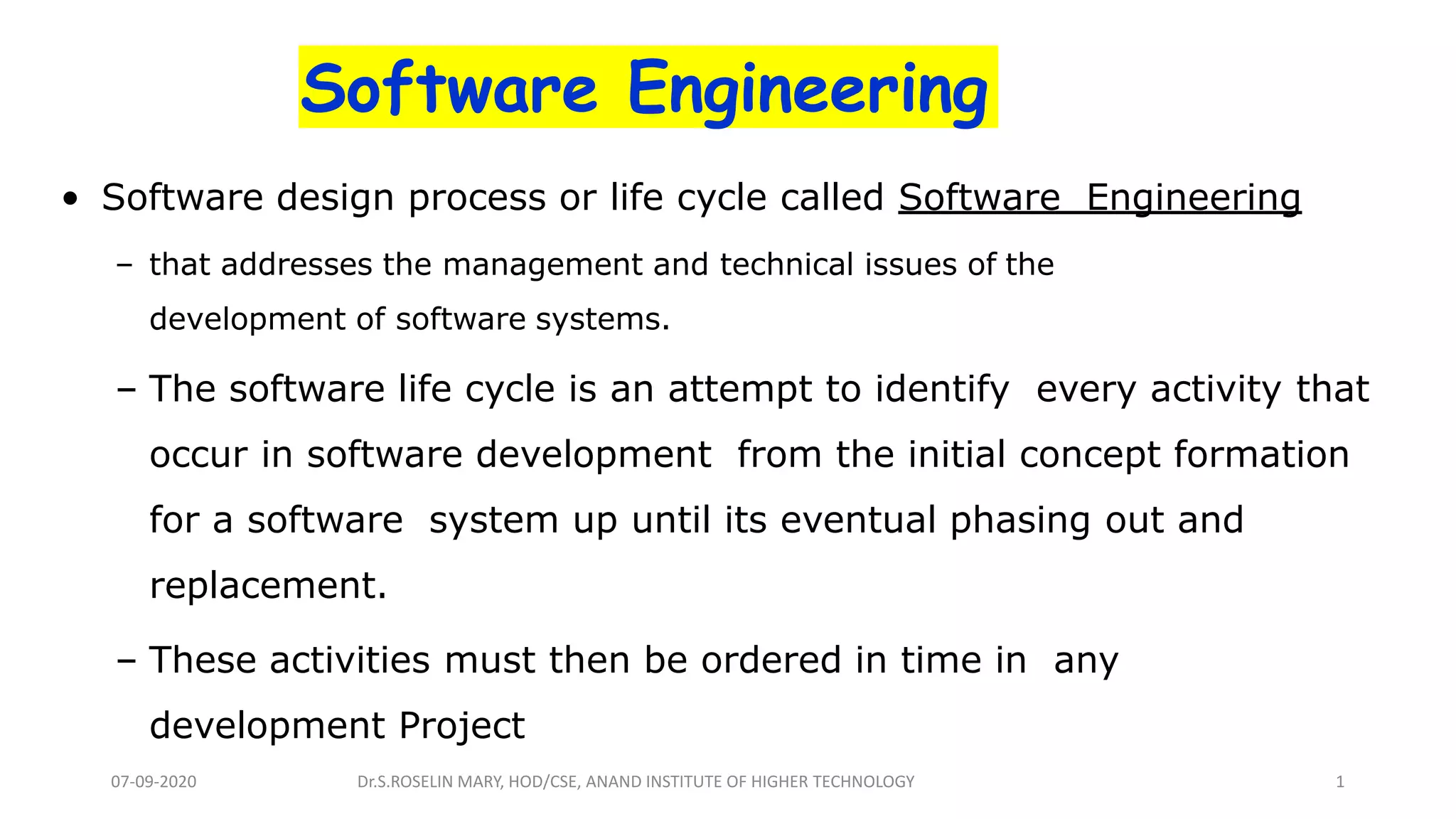 Software Engineering

• Software design process or life cycle called Software Engineering

– that addresses the management and technical issues of the development of software systems.

– The software life cycle is an attempt to identify every activity that occur in software development from the initial concept formation for a software system up until its eventual phasing out and replacement.

– These activities must then be ordered in time in any development Project

07-09-2020 Dr.S.ROSELIN MARY, HOD/CSE, ANAND INSTITUTE OF HIGHER TECHNOLOGY 1